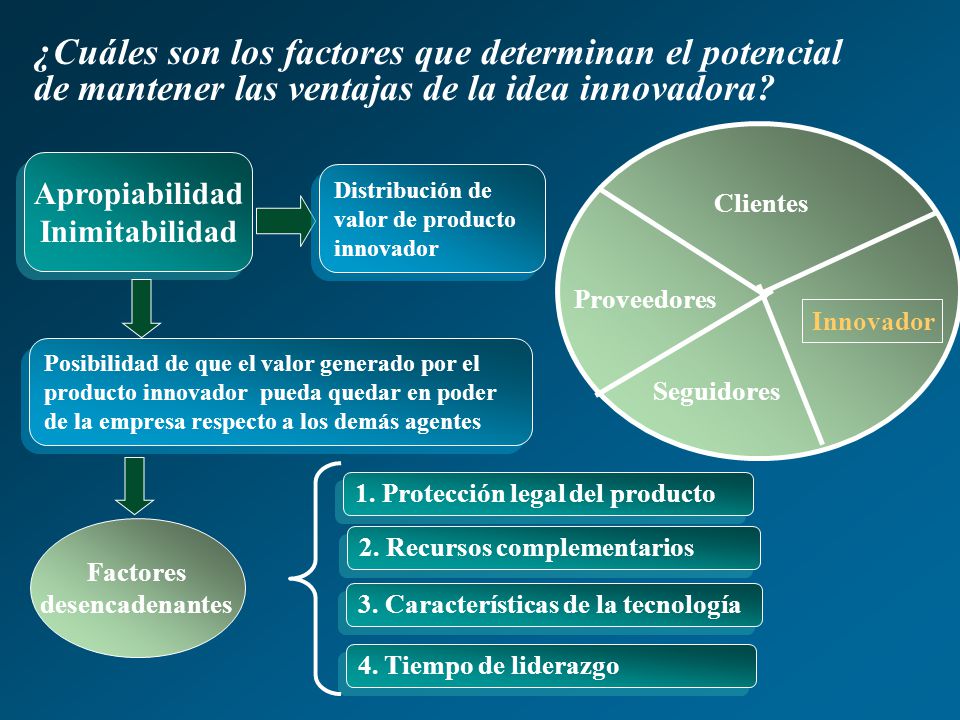 ¿Cuáles son los factores que determinan el potencial de mantener las ventajas de la idea innovadora?

Apropiabilidad
Inimitabilidad

Distribución de valor de producto innovador

Clientes

Proveedores

Innovador

Seguidores

Posibilidad de que el valor generado por el producto innovador pueda quedar en poder de la empresa respecto a los demás agentes

Factores desencadenantes

1. Protección legal del producto

2. Recursos complementarios

3. Características de la tecnología

4. Tiempo de liderazgo